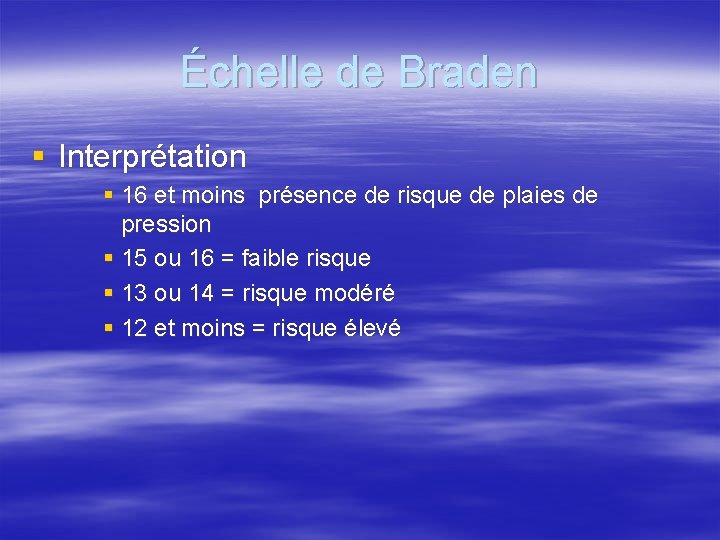 Échelle de Braden

▪ Interprétation

▪ 16 et moins  présence de risque de plaies de pression
▪ 15 ou 16 = faible risque
▪ 13 ou 14 = risque modéré
▪ 12 et moins = risque élevé